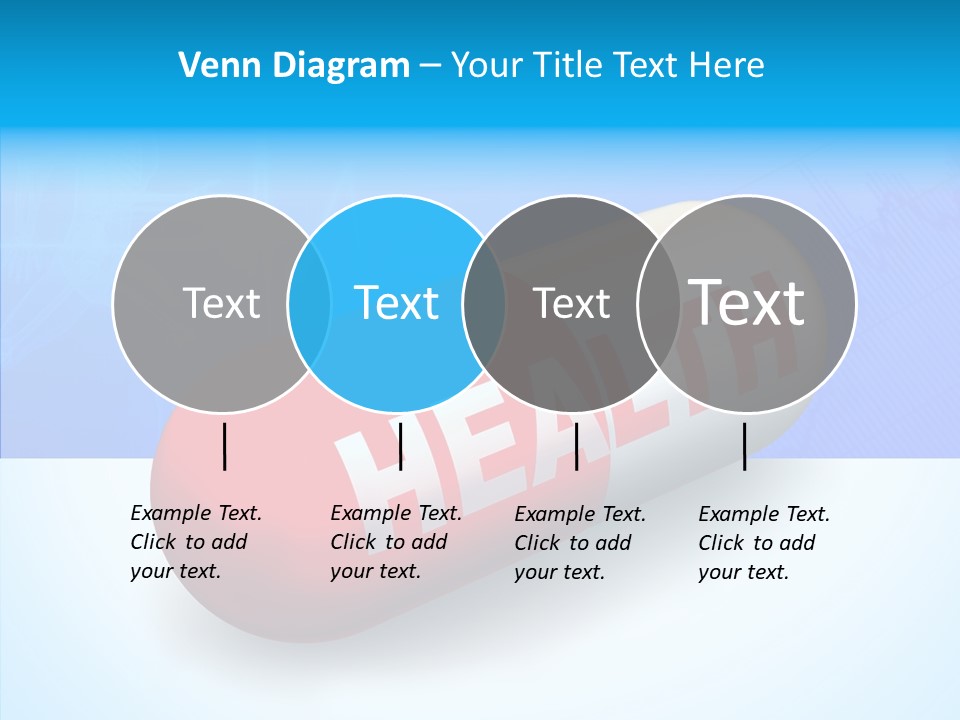 Venn Diagram – Your Title Text Here

Text

Text

Text

Text

HEALTH

Example Text. Click to add your text.

Example Text. Click to add your text.

Example Text. Click to add your text.

Example Text. Click to add your text.